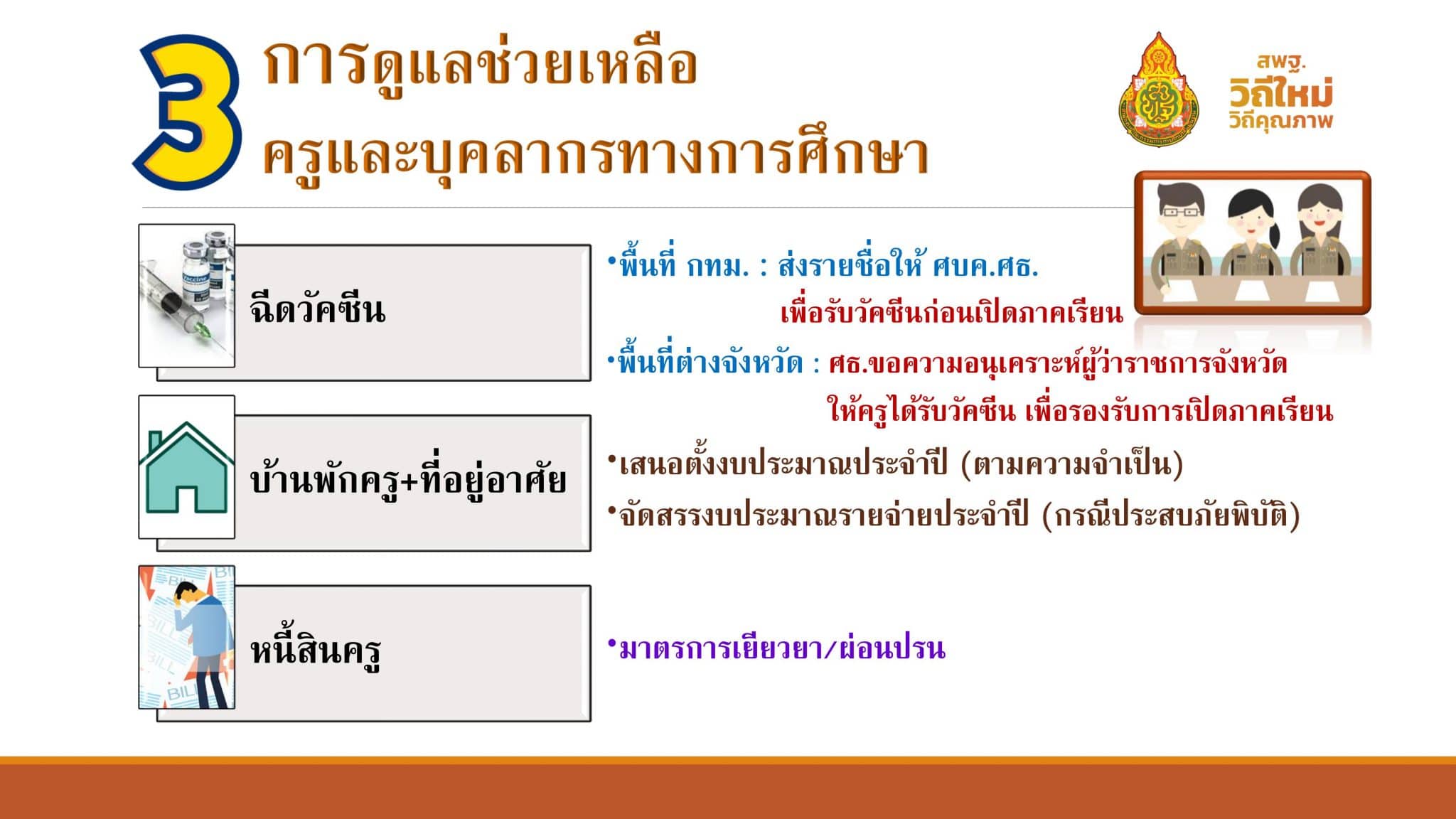 3 การดูแลช่วยเหลือ
ครูและบุคลากรทางการศึกษา

สพฐ.
วิถีใหม่
วิถีคุณภาพ

ฉีดวัคซีน

•พื้นที่ กทม. : ส่งรายชื่อให้ ศบค.ศธ.
เพื่อรับวัคซีนก่อนเปิดภาคเรียน

•พื้นที่ต่างจังหวัด : ศธ.ขอความอนุเคราะห์ผู้ว่าราชการจังหวัด
ให้ครูได้รับวัคซีน เพื่อรองรับการเปิดภาคเรียน

บ้านพักครู+ที่อยู่อาศัย

•เสนอตั้งงบประมาณประจำปี (ตามความจำเป็น)

•จัดสรรงบประมาณรายจ่ายประจำปี (กรณีประสบภัยพิบัติ)

หนี้สินครู

•มาตรการเยียวยา/ผ่อนปรน